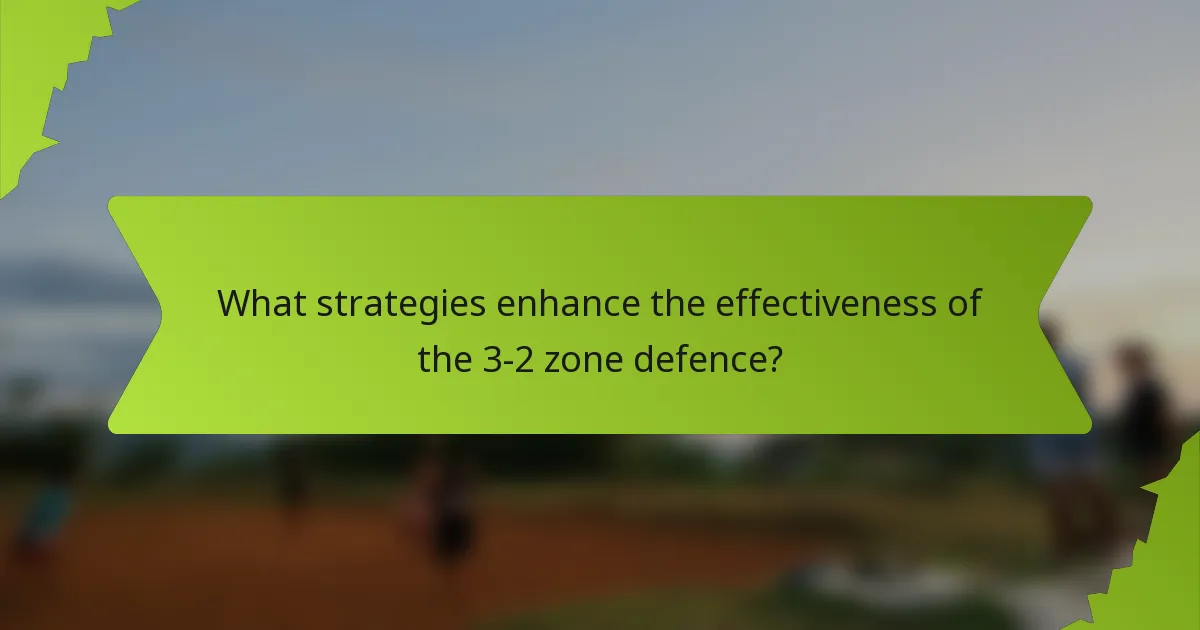 What strategies enhance the effectiveness of the 3-2 zone defence?